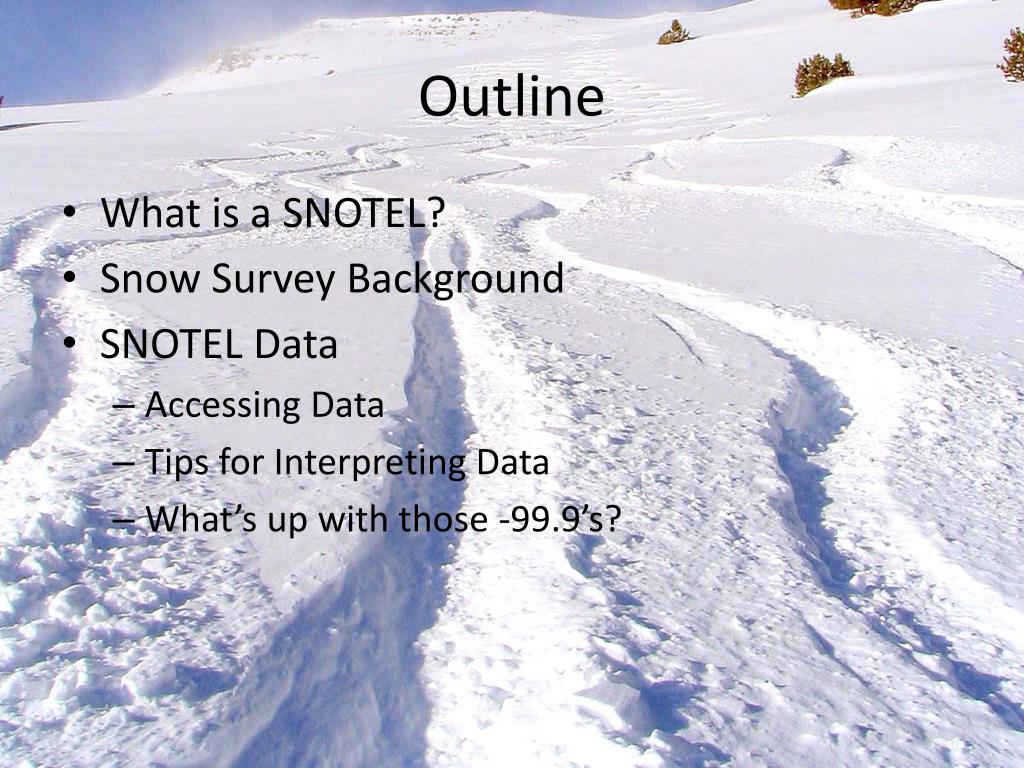 Outline

• What is a SNOTEL?
• Snow Survey Background
• SNOTEL Data
– Accessing Data
– Tips for Interpreting Data
– What's up with those -99.9's?